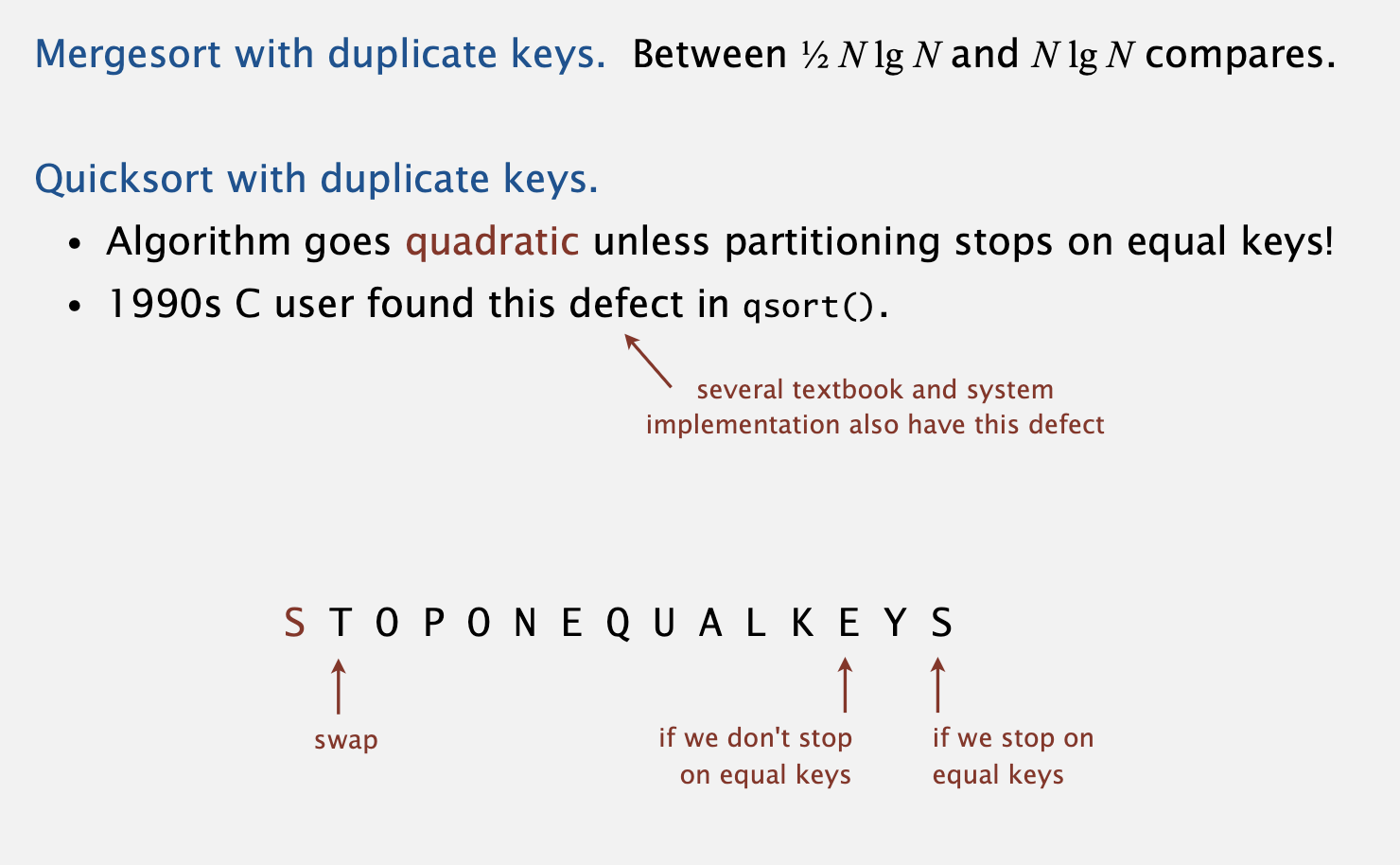 Mergesort with duplicate keys. Between $\frac{1}{2} N \lg N$ and $N \lg N$ compares.

Quicksort with duplicate keys.

• Algorithm goes quadratic unless partitioning stops on equal keys!
• 1990s C user found this defect in qsort().

several textbook and system implementation also have this defect

S T O P O N E Q U A L K E Y S

swap

if we don't stop on equal keys

if we stop on equal keys